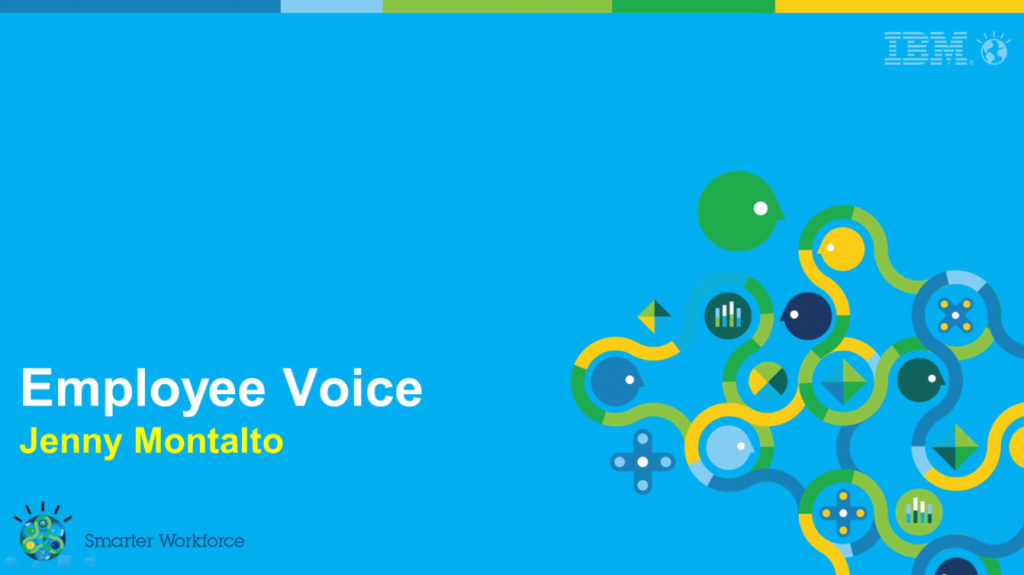 IBM

Employee Voice
Jenny Montalto

Smarter Workforce